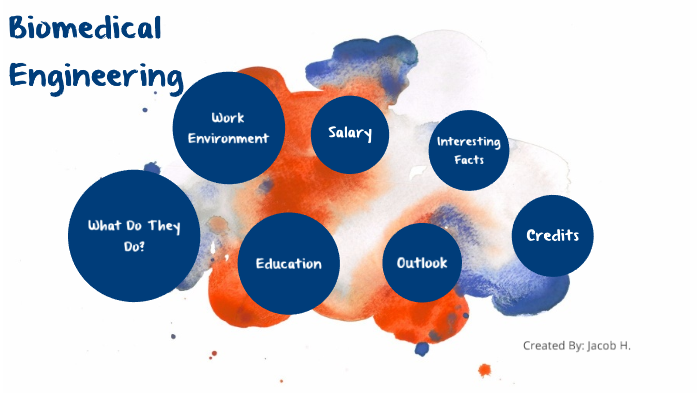 Biomedical Engineering

Work Environment

Salary

Interesting Facts

What Do They Do?

Education

Outlook

Credits

Created By: Jacob H.